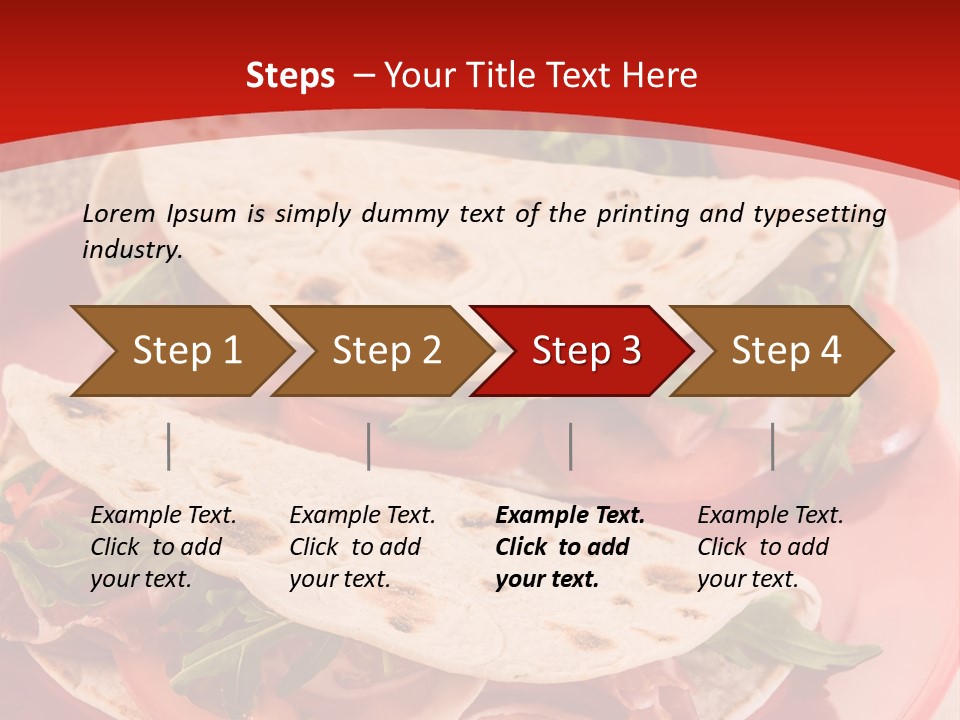 Steps – Your Title Text Here

Lorem Ipsum is simply dummy text of the printing and typesetting industry.

Step 1

Step 2

Step 3

Step 4

Example Text. Click to add your text.

Example Text. Click to add your text.

Example Text. Click to add your text.

Example Text. Click to add your text.